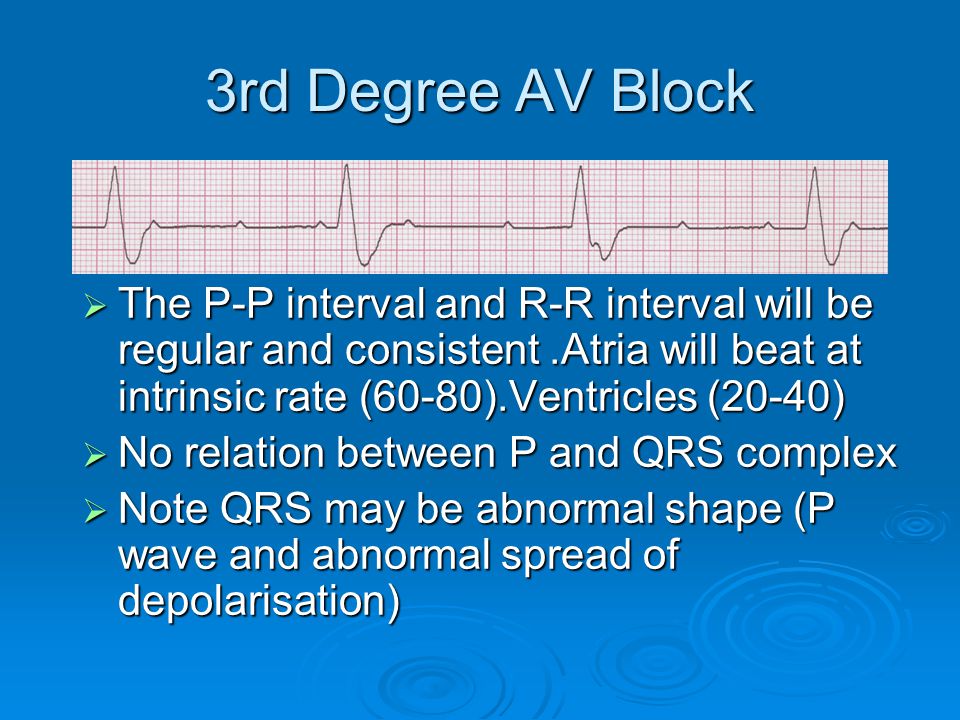 3rd Degree AV Block

➢ The P-P interval and R-R interval will be regular and consistent .Atria will beat at intrinsic rate (60-80).Ventricles (20-40)

➢ No relation between P and QRS complex

➢ Note QRS may be abnormal shape (P wave and abnormal spread of depolarisation)